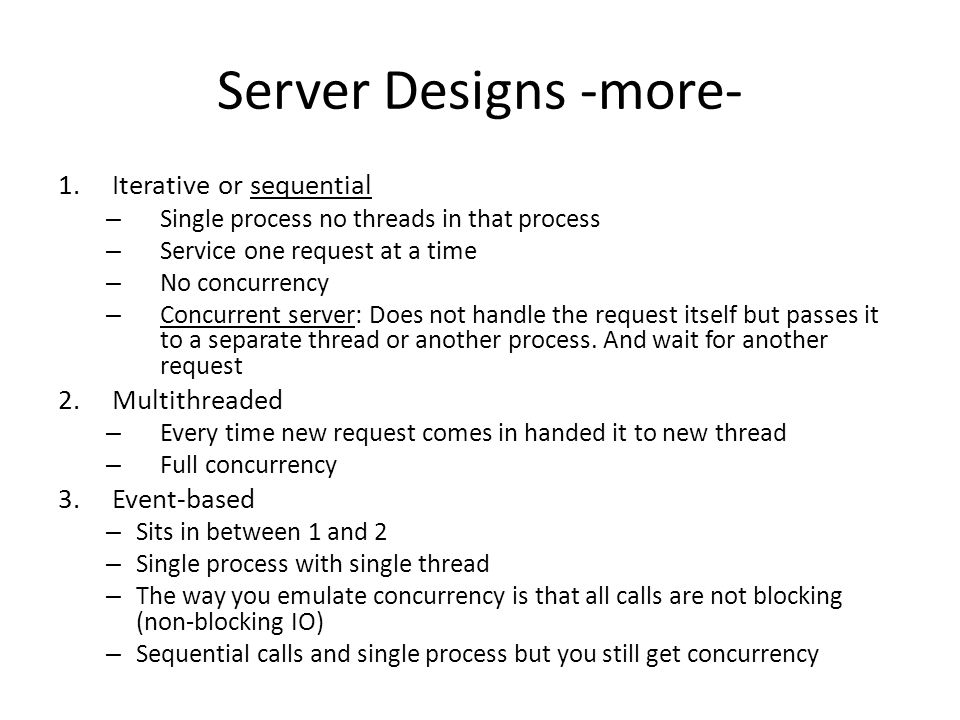 Server Designs -more-

1. Iterative or sequential
– Single process no threads in that process
– Service one request at a time
– No concurrency
– Concurrent server: Does not handle the request itself but passes it to a separate thread or another process. And wait for another request

2. Multithreaded
– Every time new request comes in handed it to new thread
– Full concurrency

3. Event-based
– Sits in between 1 and 2
– Single process with single thread
– The way you emulate concurrency is that all calls are not blocking (non-blocking IO)
– Sequential calls and single process but you still get concurrency